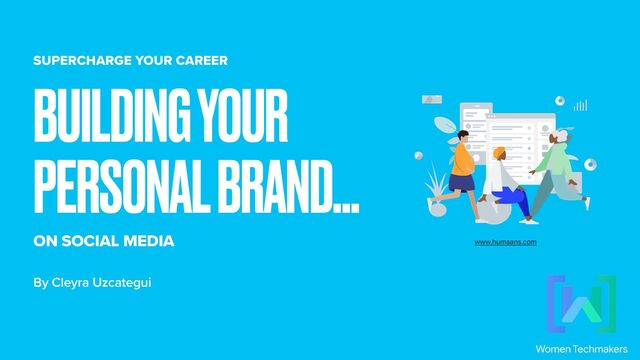 SUPERCHARGE YOUR CAREER

BUILDING YOUR PERSONAL BRAND...

ON SOCIAL MEDIA

By Cleyra Uzcategui

www.humaans.com

Women Techmakers